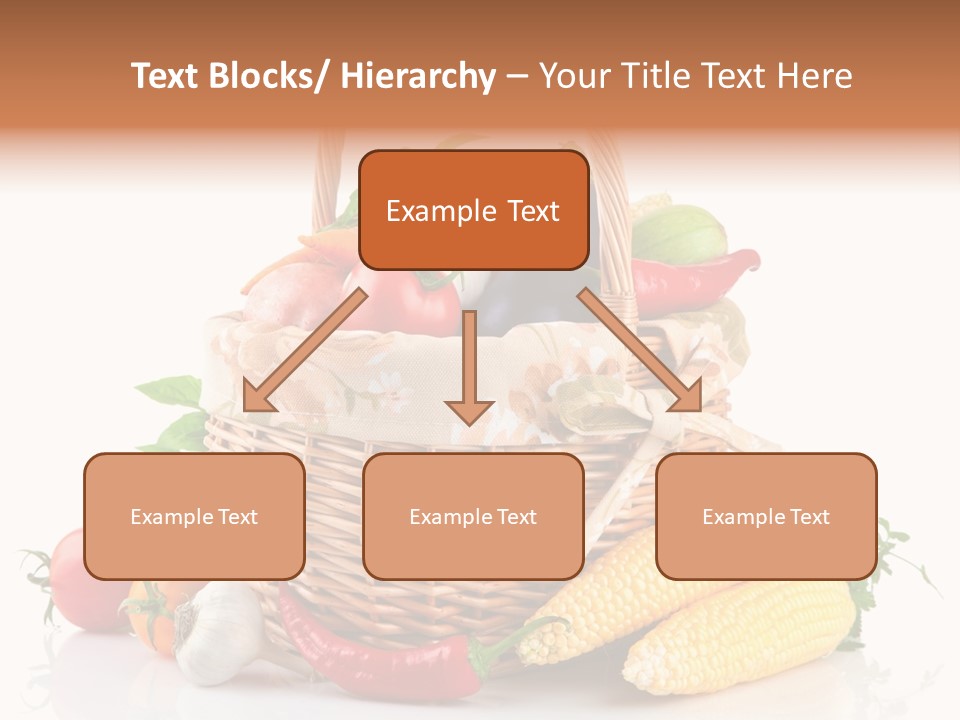 Text Blocks/ Hierarchy – Your Title Text Here

Example Text

Example Text

Example Text

Example Text